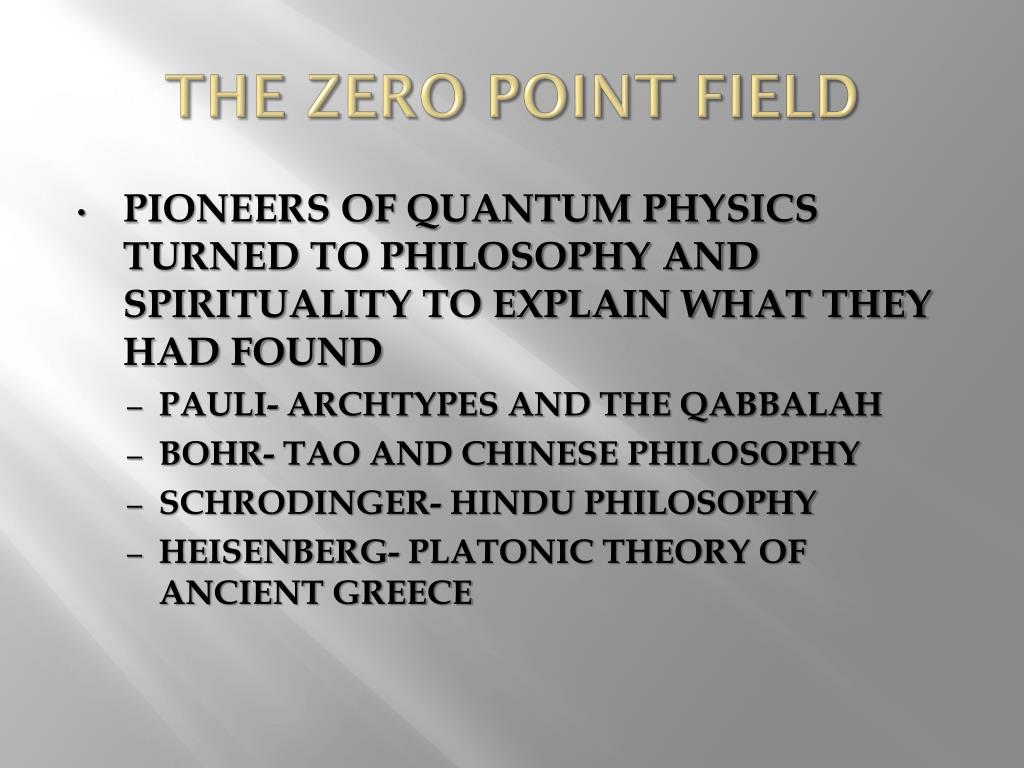 THE ZERO POINT FIELD

• PIONEERS OF QUANTUM PHYSICS TURNED TO PHILOSOPHY AND SPIRITUALITY TO EXPLAIN WHAT THEY HAD FOUND
– PAULI- ARCHTYPES AND THE QABBALAH
– BOHR- TAO AND CHINESE PHILOSOPHY
– SCHRODINGER- HINDU PHILOSOPHY
– HEISENBERG- PLATONIC THEORY OF ANCIENT GREECE